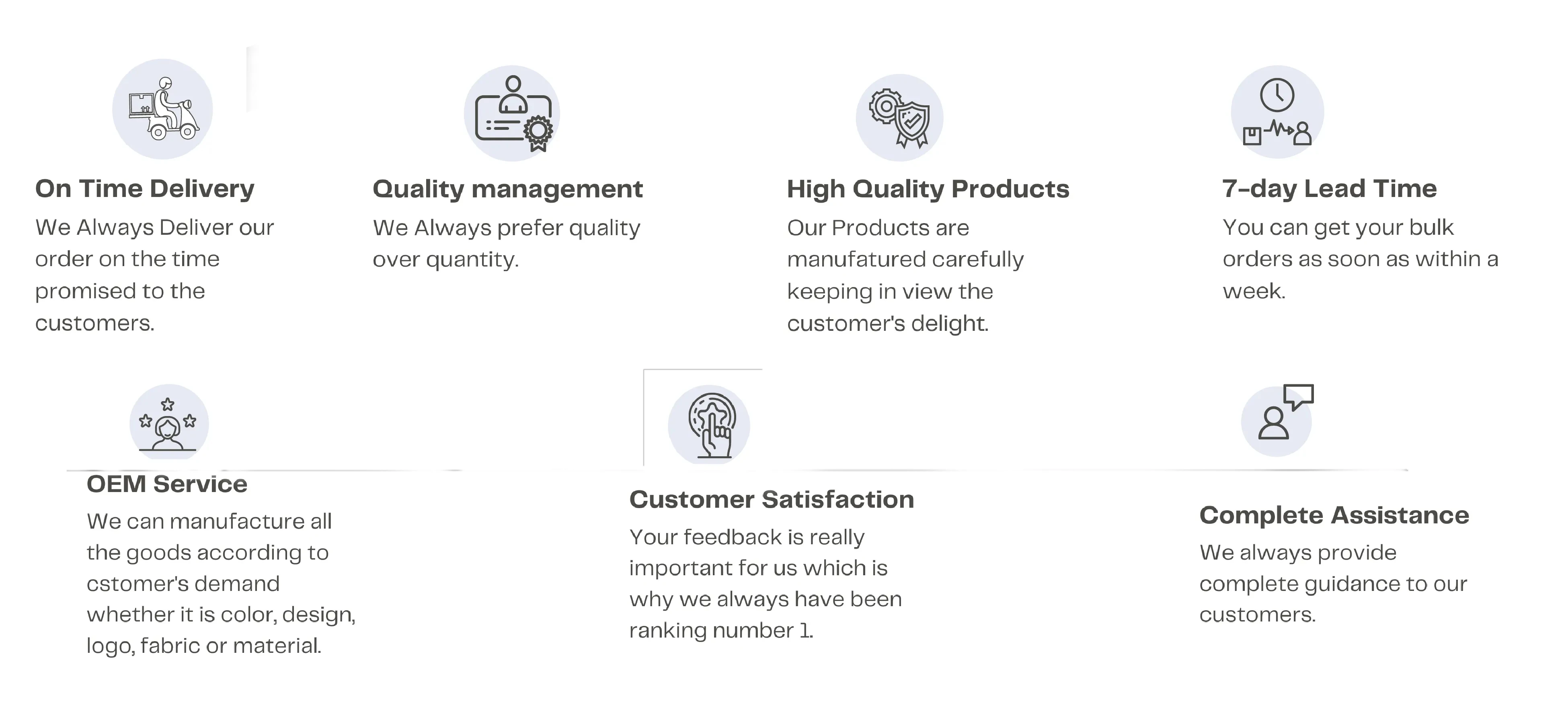 On Time Delivery

We Always Deliver our order on the time promised to the customers.

Quality management

We Always prefer quality over quantity.

High Quality Products

Our Products are manufatured carefully keeping in view the customer's delight.

7-day Lead Time

You can get your bulk orders as soon as within a week.

OEM Service

We can manufacture all the goods according to cstomer's demand whether it is color, design, logo, fabric or material.

Customer Satisfaction

Your feedback is really important for us which is why we always have been ranking number 1.

Complete Assistance

We always provide complete guidance to our customers.